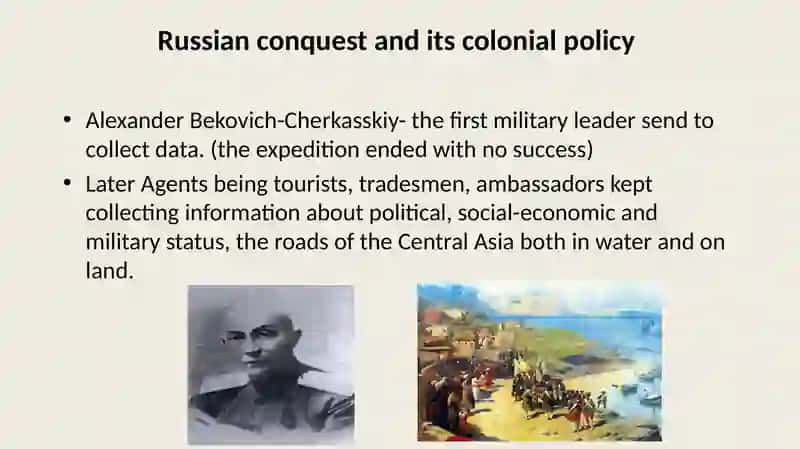 Russian conquest and its colonial policy

• Alexander Bekovich-Cherkasskiy- the first military leader send to collect data. (the expedition ended with no success)

• Later Agents being tourists, tradesmen, ambassadors kept collecting information about political, social-economic and military status, the roads of the Central Asia both in water and on land.